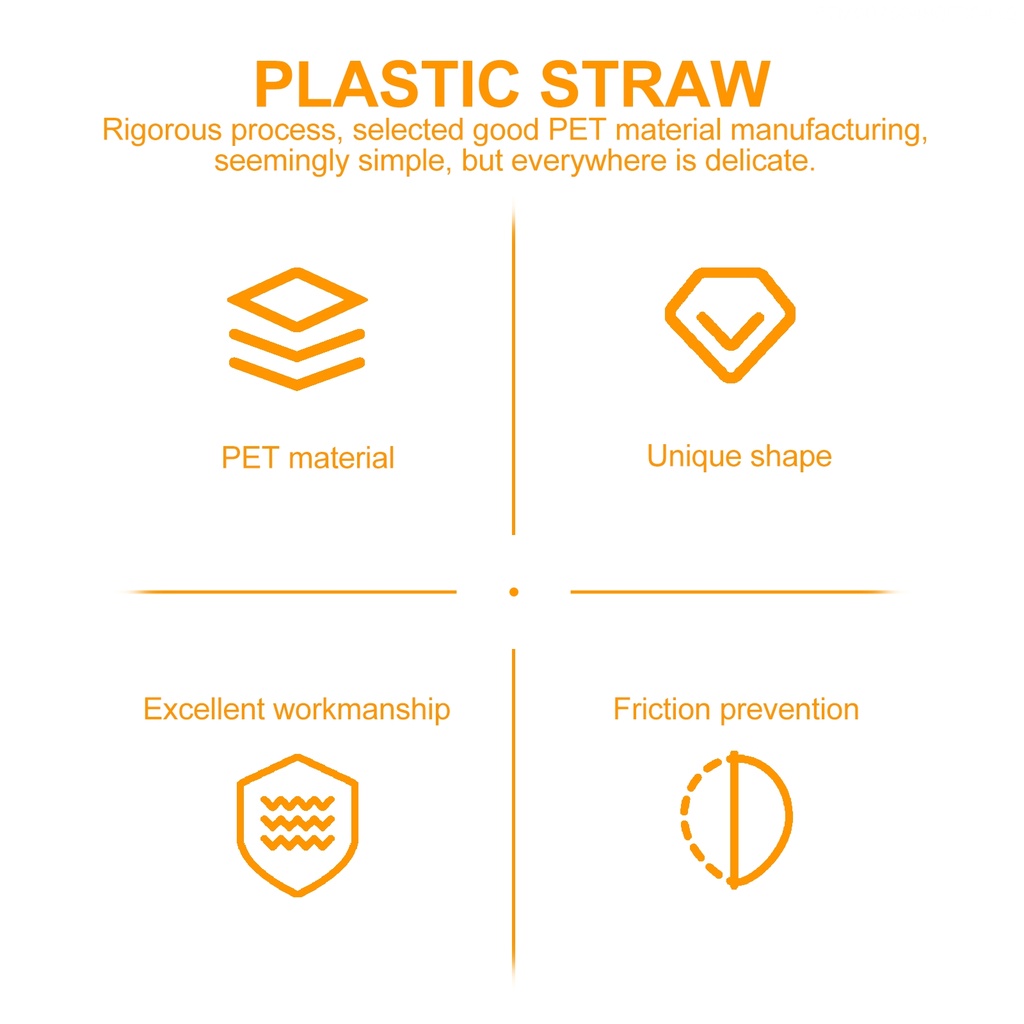 PLASTIC STRAW
Rigorous process, selected good PET material manufacturing, seemingly simple, but everywhere is delicate.

PET material

Unique shape

Excellent workmanship

Friction prevention